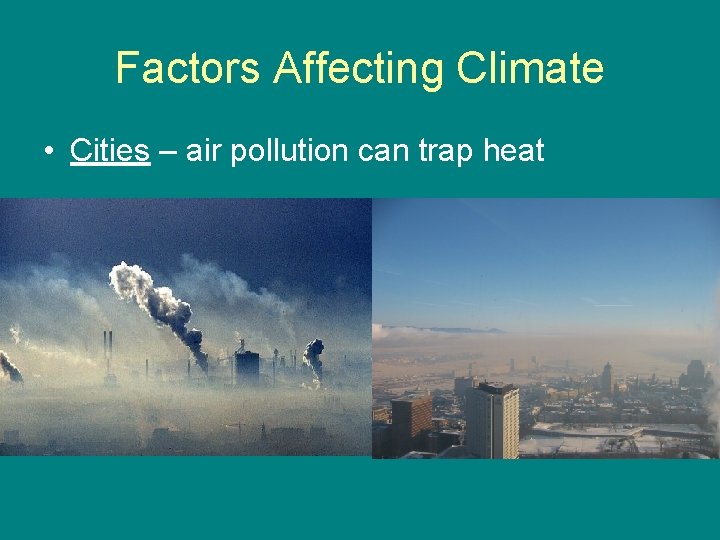 Factors Affecting Climate

• Cities – air pollution can trap heat